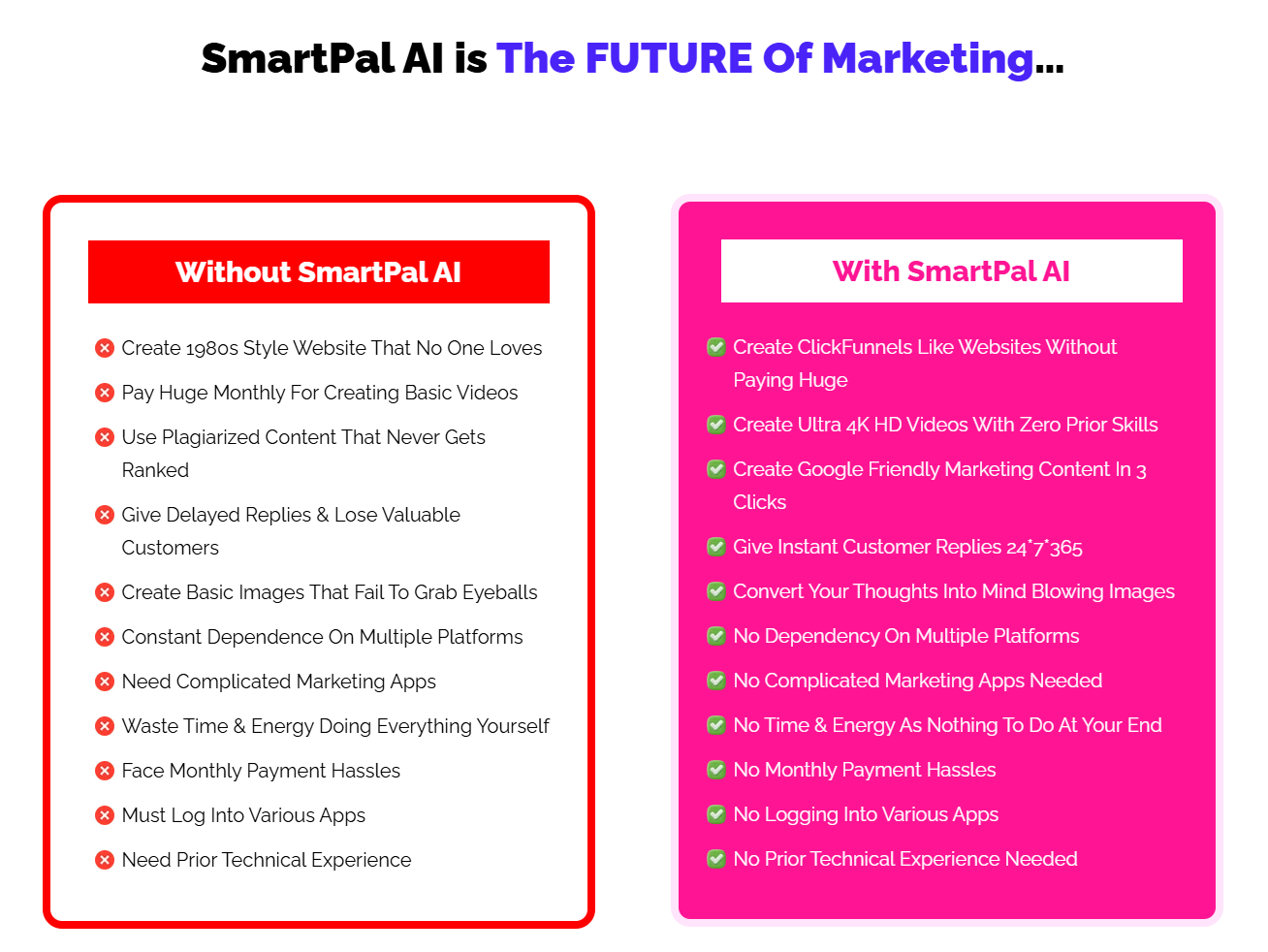 SmartPal AI is The FUTURE Of Marketing...

Without SmartPal AI

Create 1980s Style Website That No One Loves
Pay Huge Monthly For Creating Basic Videos
Use Plagiarized Content That Never Gets Ranked
Give Delayed Replies & Lose Valuable Customers
Create Basic Images That Fail To Grab Eyeballs
Constant Dependence On Multiple Platforms
Need Complicated Marketing Apps
Waste Time & Energy Doing Everything Yourself
Face Monthly Payment Hassles
Must Log Into Various Apps
Need Prior Technical Experience

With SmartPal AI

Create ClickFunnels Like Websites Without Paying Huge
Create Ultra 4K HD Videos With Zero Prior Skills
Create Google Friendly Marketing Content In 3 Clicks
Give Instant Customer Replies 24*7*365
Convert Your Thoughts Into Mind Blowing Images
No Dependency On Multiple Platforms
No Complicated Marketing Apps Needed
No Time & Energy As Nothing To Do At Your End
No Monthly Payment Hassles
No Logging Into Various Apps
No Prior Technical Experience Needed